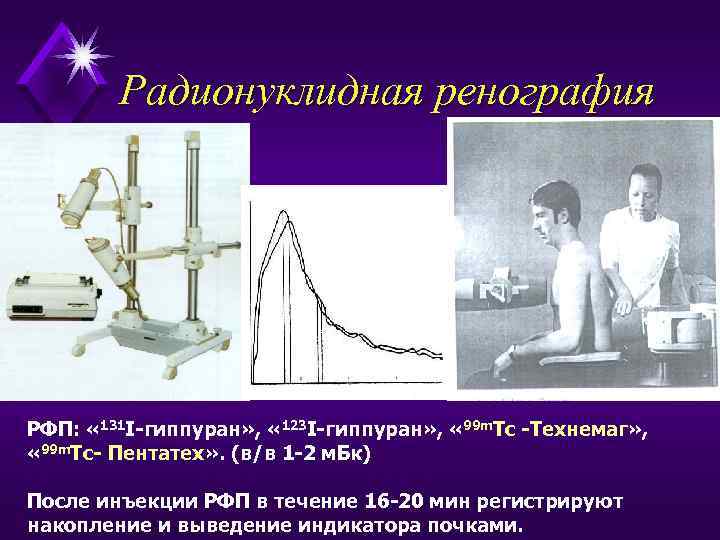 Радионуклидная ренография

РФП: «$^{131}$I-гиппуран», «$^{123}$I-гиппуран», «$^{99m}$Tc -Технемаг», «$^{99m}$Tc- Пентатех». (в/в 1-2 мБк)

После инъекции РФП в течение 16-20 мин регистрируют накопление и выведение индикатора почками.